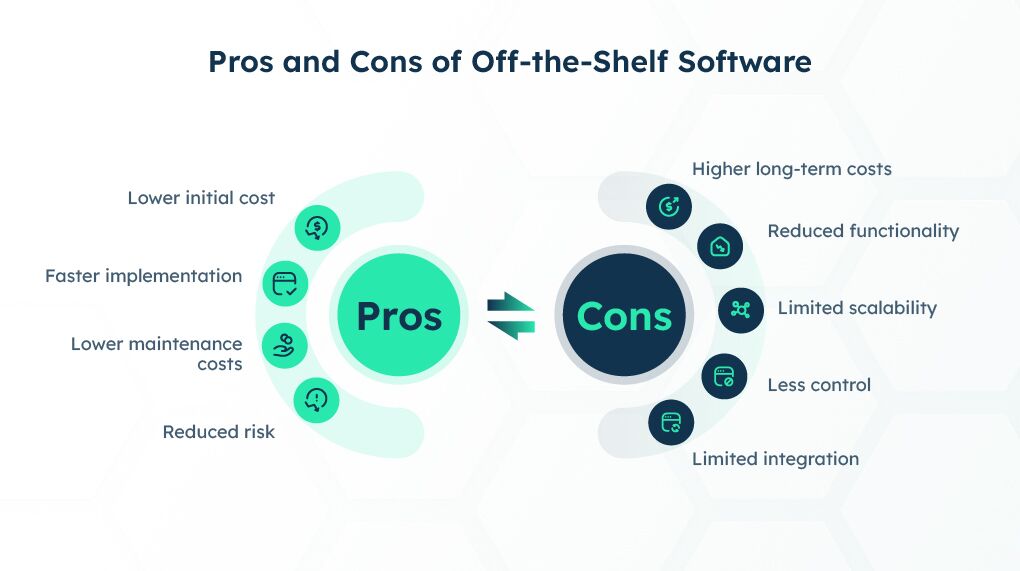 Pros and Cons of Off-the-Shelf Software

Lower initial cost

Faster implementation

Lower maintenance costs

Reduced risk

Pros

Cons

Higher long-term costs

Reduced functionality

Limited scalability

Less control

Limited integration